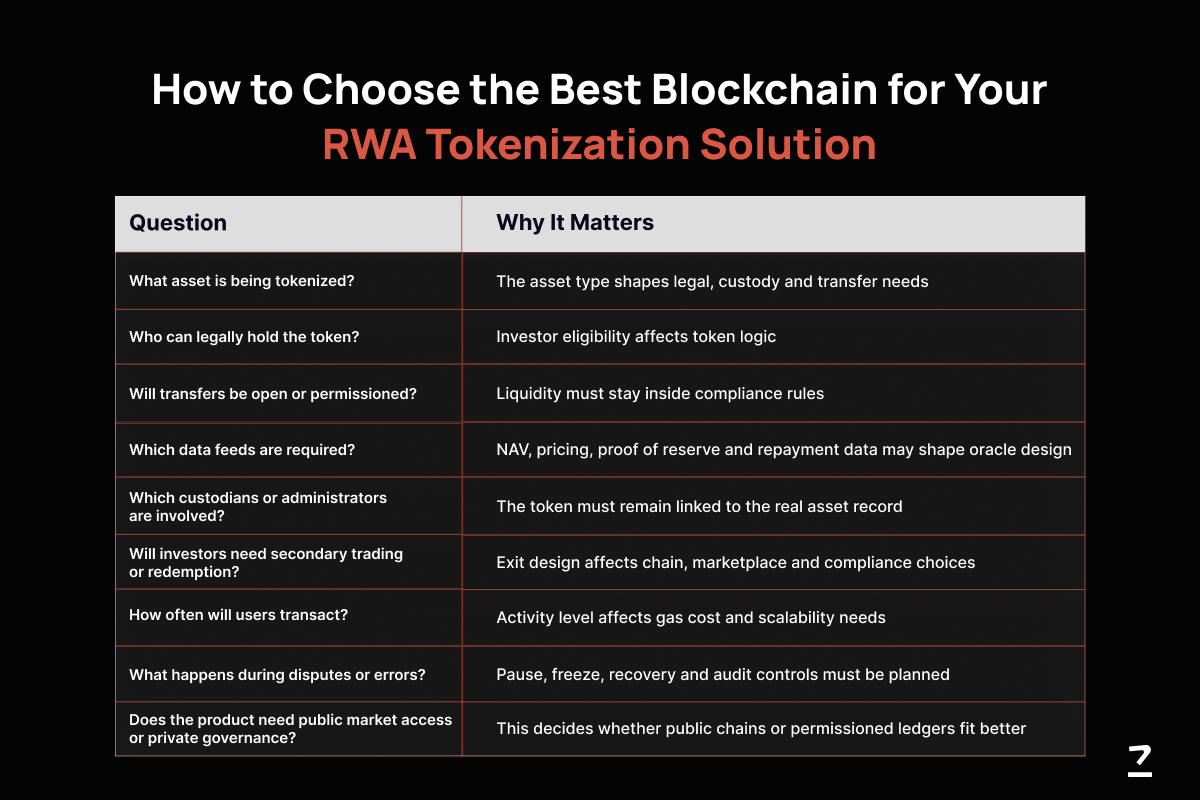 How to Choose the Best Blockchain for Your RWA Tokenization Solution

| Question | Why It Matters |
|---|---|
| What asset is being tokenized? | The asset type shapes legal, custody and transfer needs |
| Who can legally hold the token? | Investor eligibility affects token logic |
| Will transfers be open or permissioned? | Liquidity must stay inside compliance rules |
| Which data feeds are required? | NAV, pricing, proof of reserve and repayment data may shape oracle design |
| Which custodians or administrators are involved? | The token must remain linked to the real asset record |
| Will investors need secondary trading or redemption? | Exit design affects chain, marketplace and compliance choices |
| How often will users transact? | Activity level affects gas cost and scalability needs |
| What happens during disputes or errors? | Pause, freeze, recovery and audit controls must be planned |
| Does the product need public market access or private governance? | This decides whether public chains or permissioned ledgers fit better |